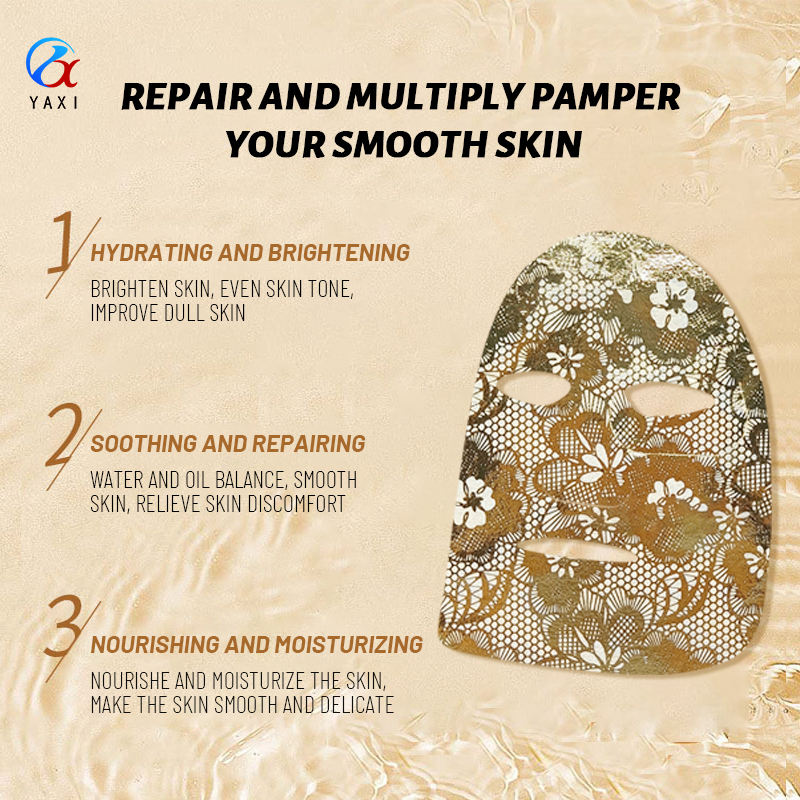 YAXI

REPAIR AND MULTIPLY PAMPER YOUR SMOOTH SKIN

1 HYDRATING AND BRIGHTENING

BRIGHTEN SKIN, EVEN SKIN TONE, IMPROVE DULL SKIN

2 SOOTHING AND REPAIRING

WATER AND OIL BALANCE, SMOOTH SKIN, RELIEVE SKIN DISCOMFORT

3 NOURISHING AND MOISTURIZING

NOURISHE AND MOISTURIZE THE SKIN, MAKE THE SKIN SMOOTH AND DELICATE